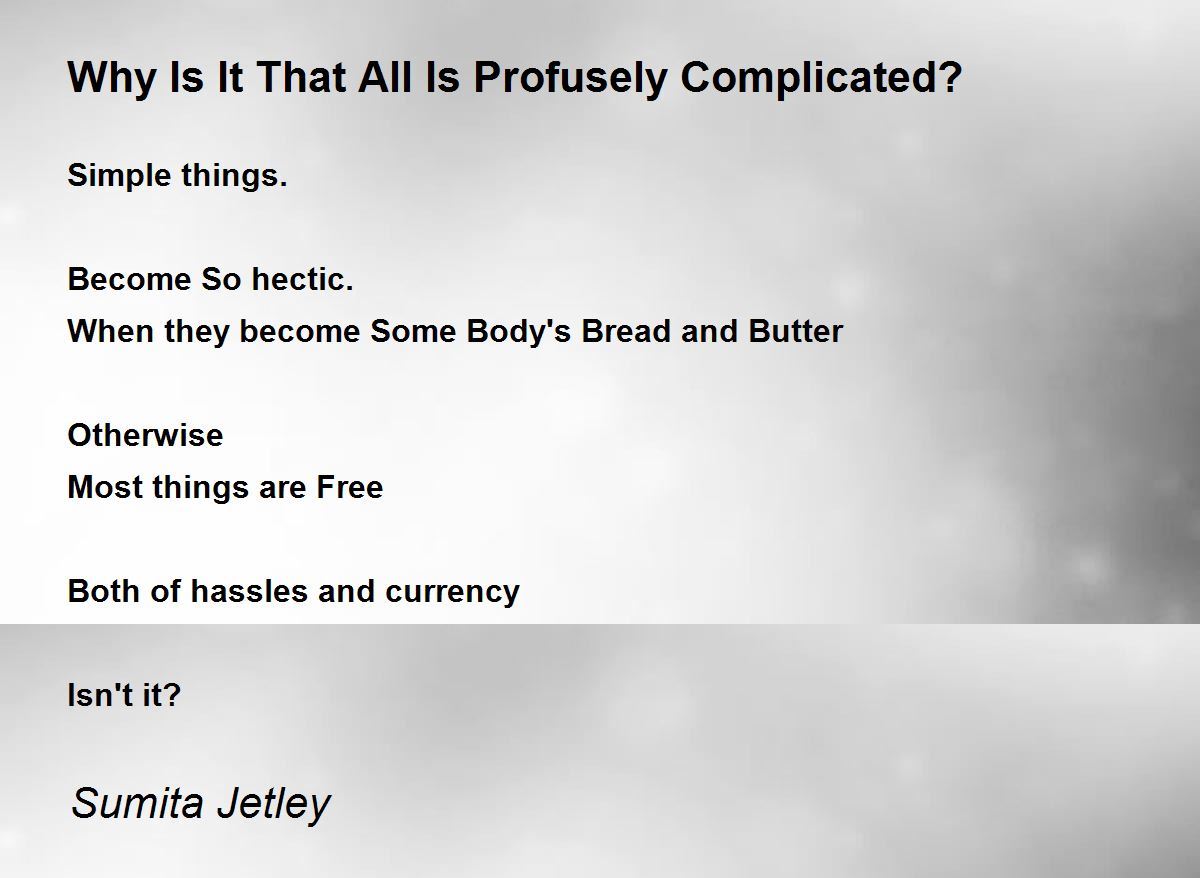 Why Is It That All Is Profusely Complicated?

Simple things.

Become So hectic.
When they become Some Body's Bread and Butter

Otherwise
Most things are Free

Both of hassles and currency

Isn't it?

Sumita Jetley